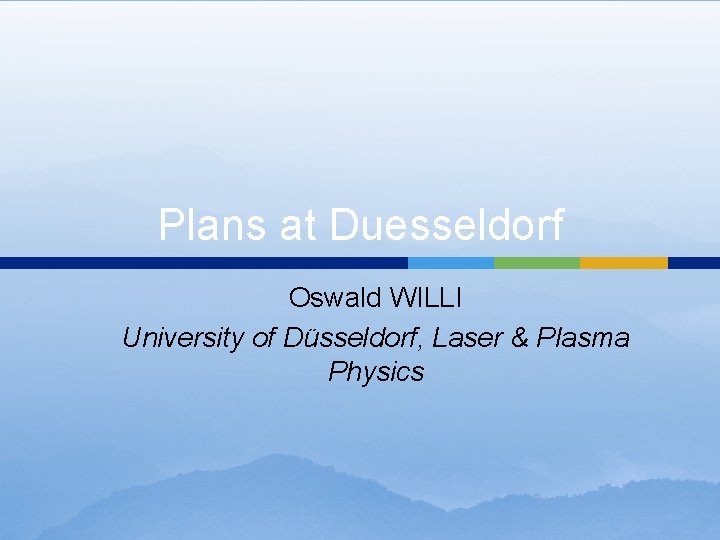 Plans at Duesseldorf

Oswald WILLI

University of Düsseldorf, Laser & Plasma Physics